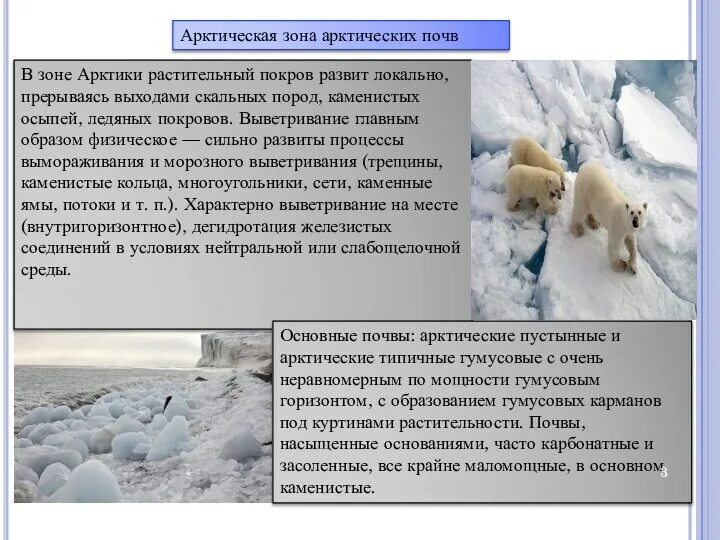 Арктическая зона арктических почв

В зоне Арктики растительный покров развит локально, прерываясь выходами скальных пород, каменистых осыпей, ледяных покровов. Выветривание главным образом физическое — сильно развиты процессы вымораживания и морозного выветривания (трещины, каменистые кольца, многоугольники, сети, каменные ямы, потоки и т. п.). Характерно выветривание на месте (внутригоризонтное), дегидротация железистых соединений в условиях нейтральной или слабощелочной среды.

Основные почвы: арктические пустынные и арктические типичные гумусовые с очень неравномерным по мощности гумусовым горизонтом, с образованием гумусовых карманов под куртинами растительности. Почвы, насыщенные основаниями, часто карбонатные и засоленные, все крайне маломощные, в основном каменистые.

3